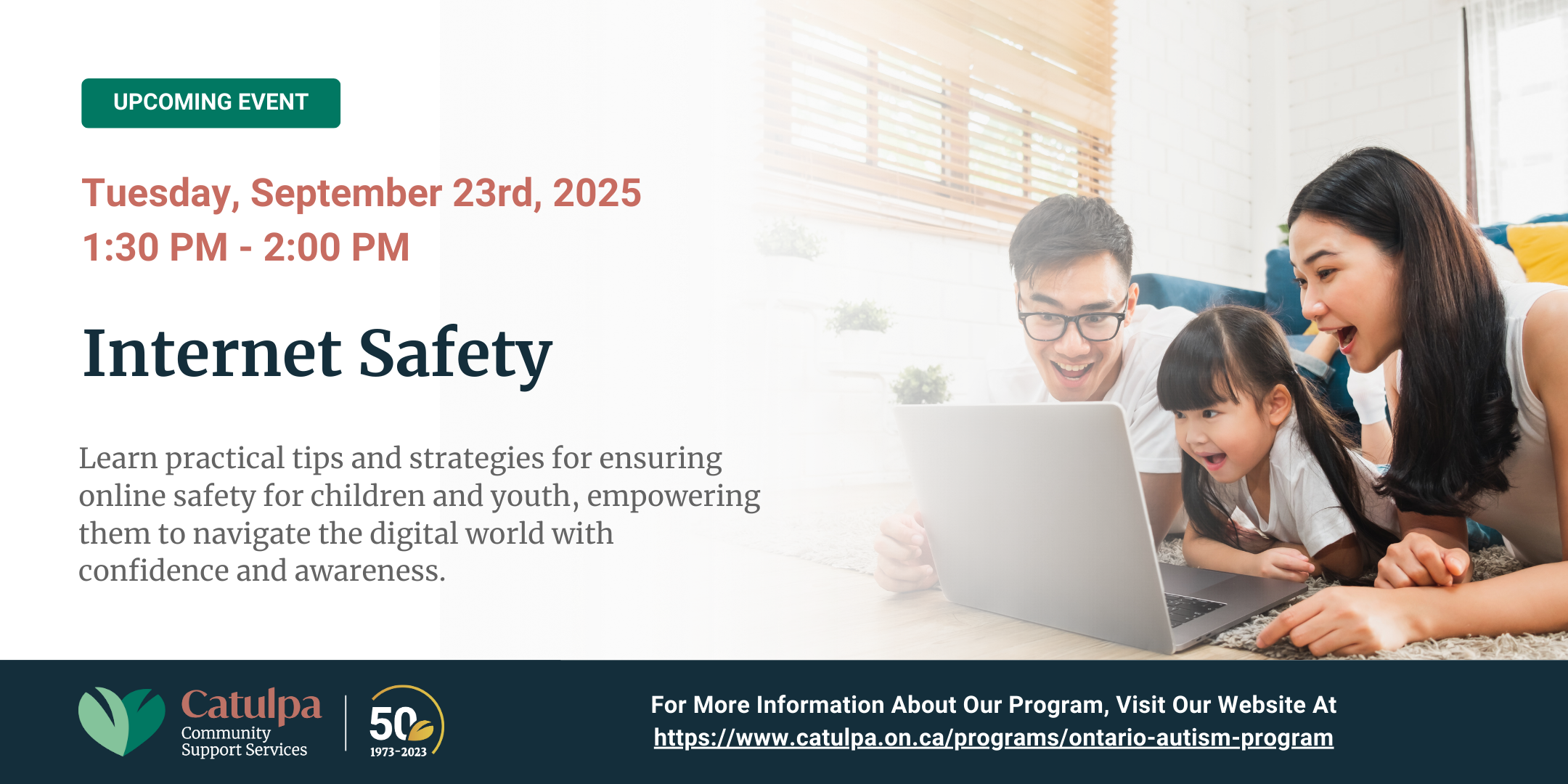 UPCOMING EVENT

Tuesday, September 23rd, 2025
1:30 PM - 2:00 PM

Internet Safety

Learn practical tips and strategies for ensuring online safety for children and youth, empowering them to navigate the digital world with confidence and awareness.

Catulpa Community Support Services

50 1973-2023

For More Information About Our Program, Visit Our Website At
https://www.catulpa.on.ca/programs/ontario-autism-program